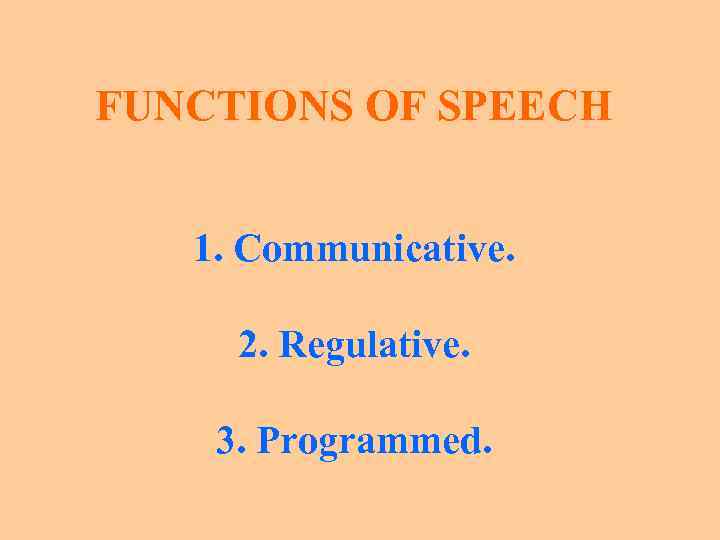 FUNCTIONS OF SPEECH

1. Communicative.

2. Regulative.

3. Programmed.